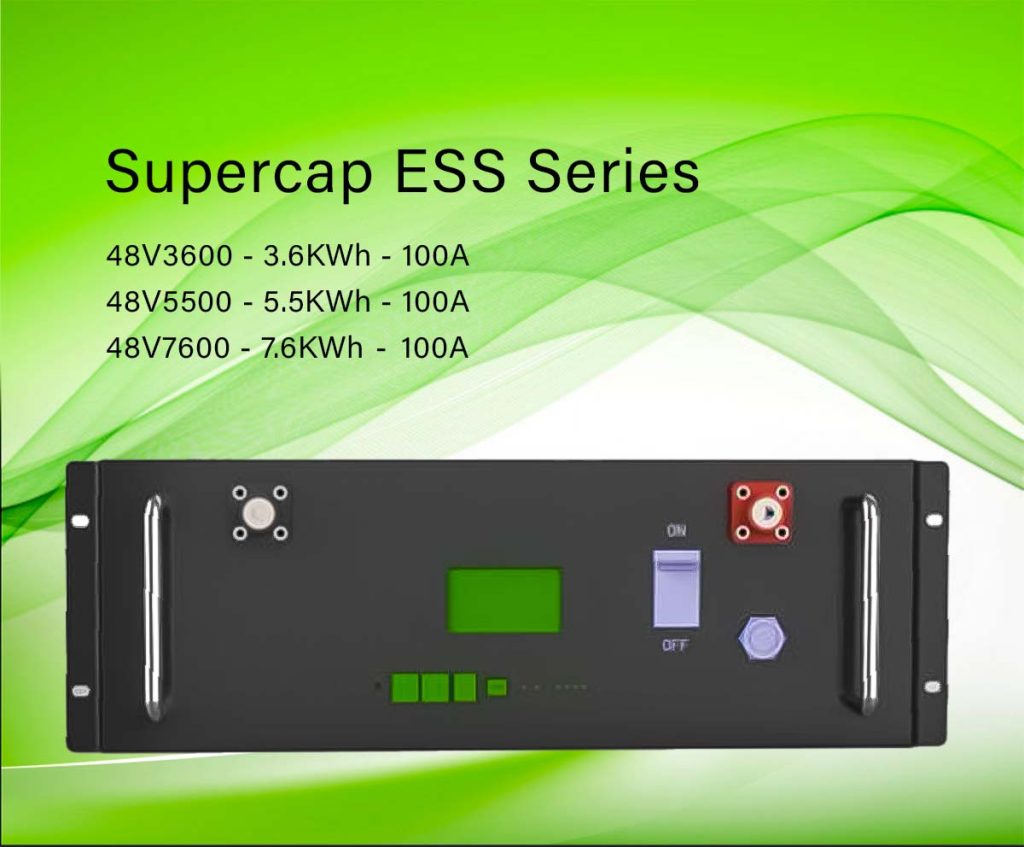 Supercap ESS Series

48V3600 - 3.6KWh - 100A
48V5500 - 5.5KWh - 100A
48V7600 - 7.6KWh - 100A

ON
OFF